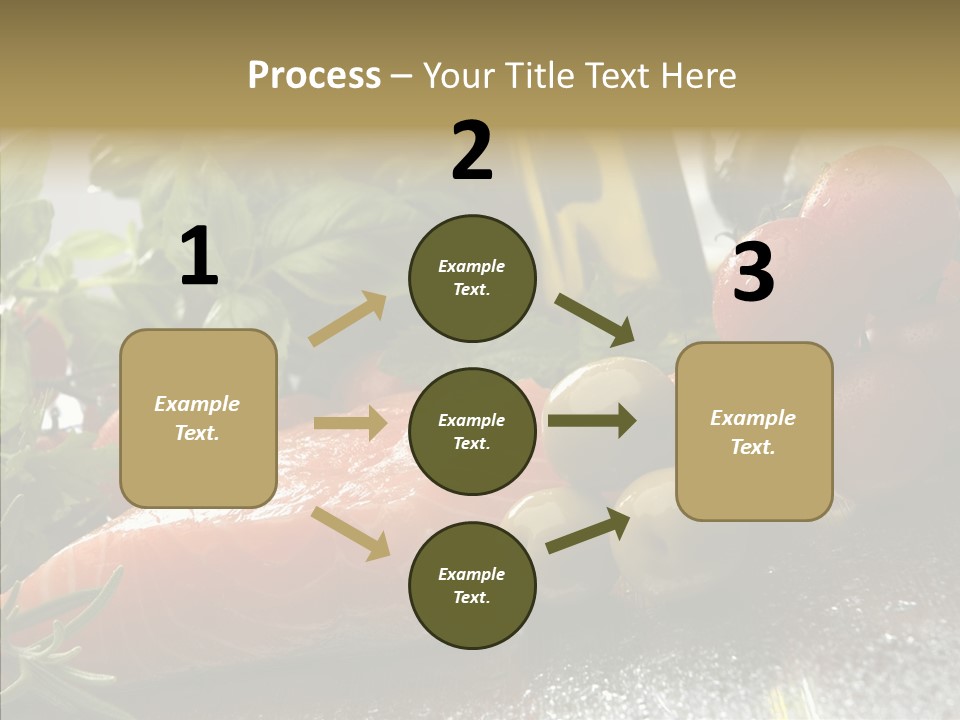 Process – Your Title Text Here

1

Example Text.

2

Example Text.

Example Text.

Example Text.

3

Example Text.